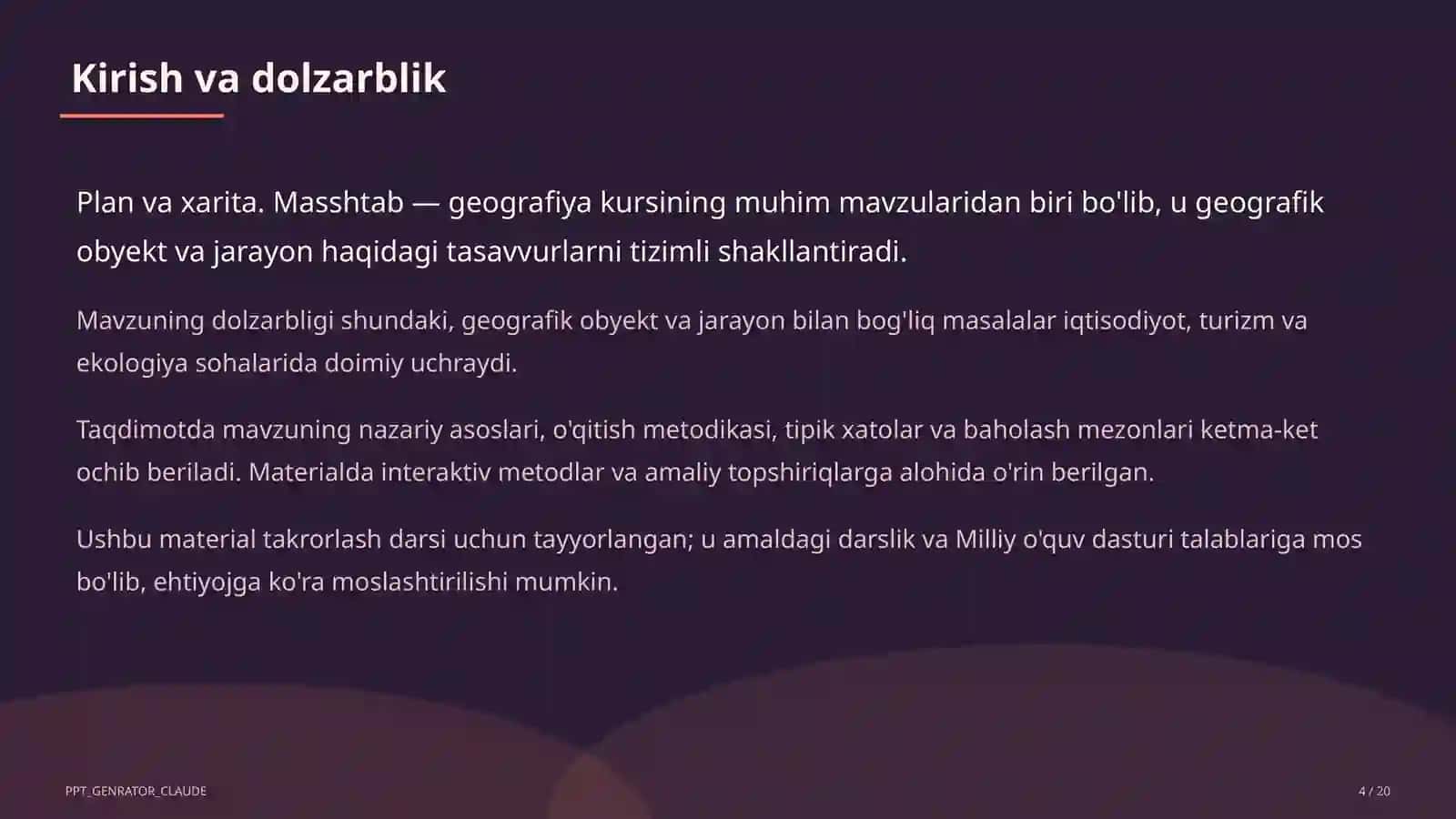 Kirish va dolzarblik

Plan va xarita. Masshtab — geografiya kursining muhim mavzularidan biri bo'lib, u geografik obyekt va jarayon haqidagi tasavvurlarni tizimli shakllantiradi.

Mavzuning dolzarbligi shundaki, geografik obyekt va jarayon bilan bog'liq masalalar iqtisodiyot, turizm va ekologiya sohalarida doimiy uchraydi.

Taqdimotda mavzuning nazariy asoslari, o'qitish metodikasi, tipik xatolar va baholash mezonlari ketma-ket ochib beriladi. Materialda interaktiv metodlar va amaliy topshiriqlarga alohida o'rin berilgan.

Ushbu material takrorlash darsi uchun tayyorlangan; u amaldagi darslik va Milliy o'quv dasturi talablariga mos bo'lib, ehtiyojga ko'ra moslashtirilishi mumkin.

PPT_GENRATOR_CLAUDE

4 / 20